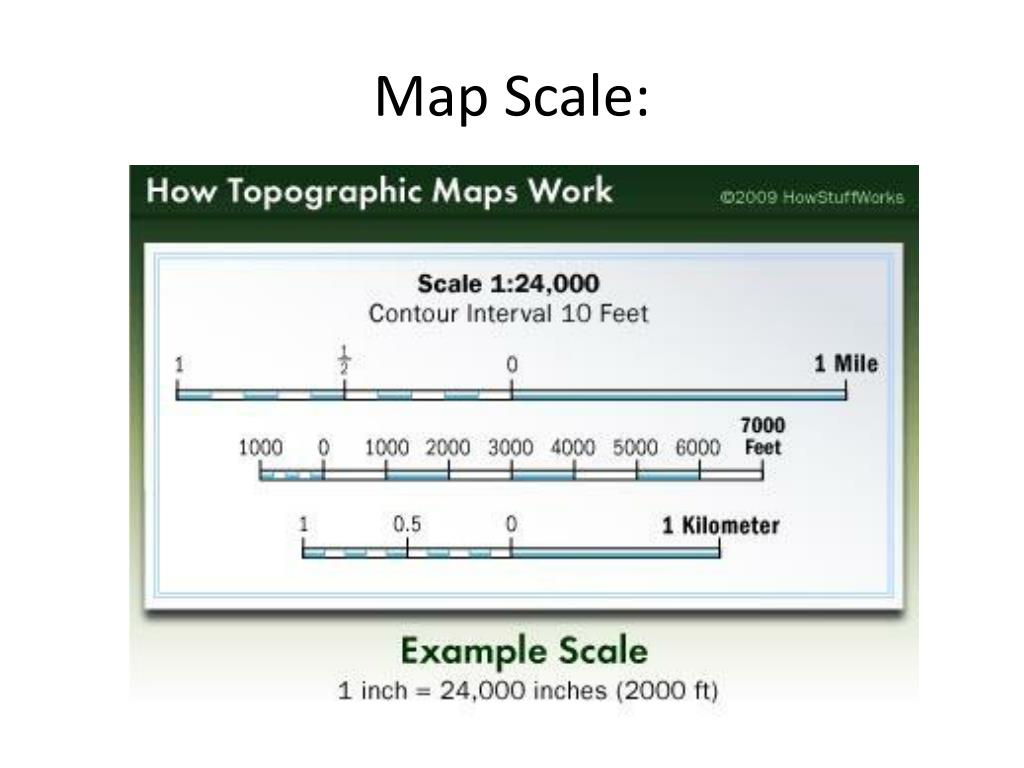 Map Scale:

How Topographic Maps Work

©2009 HowStuffWorks

Scale 1:24,000
Contour Interval 10 Feet

1 $\frac{1}{2}$ 0 1 Mile

1000 0 1000 2000 3000 4000 5000 6000 7000 Feet

1 0.5 0 1 Kilometer

Example Scale
1 inch = 24,000 inches (2000 ft)